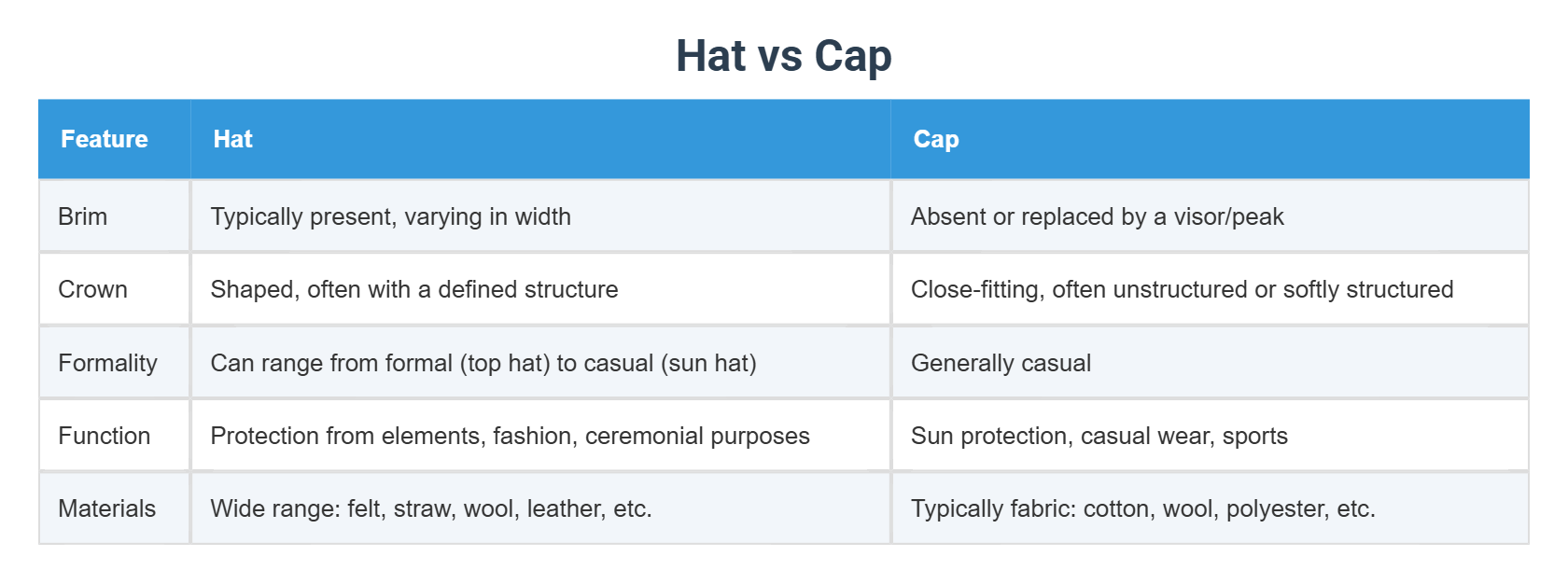 Hat vs Cap

| Feature | Hat | Cap |
|---|---|---|
| Brim | Typically present, varying in width | Absent or replaced by a visor/peak |
| Crown | Shaped, often with a defined structure | Close-fitting, often unstructured or softly structured |
| Formality | Can range from formal (top hat) to casual (sun hat) | Generally casual |
| Function | Protection from elements, fashion, ceremonial purposes | Sun protection, casual wear, sports |
| Materials | Wide range: felt, straw, wool, leather, etc. | Typically fabric: cotton, wool, polyester, etc. |